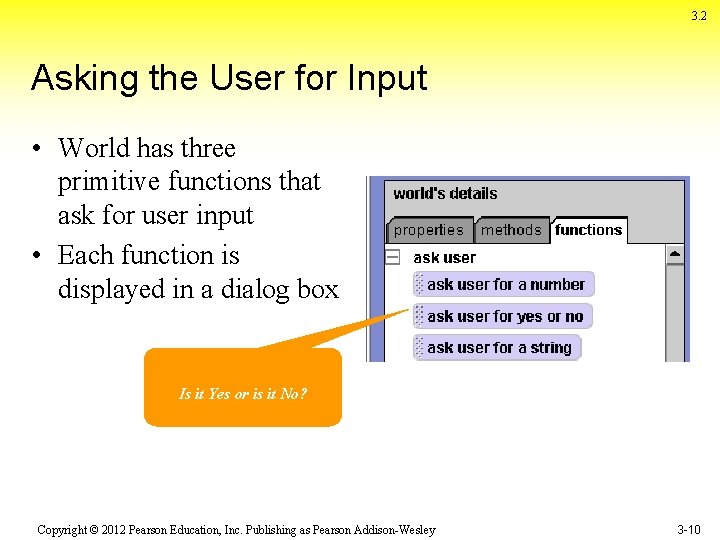 3.2

Asking the User for Input

• World has three primitive functions that ask for user input
• Each function is displayed in a dialog box

world's details

properties methods functions

ask user

ask user for a number

ask user for yes or no

ask user for a string

Is it Yes or is it No?

Copyright © 2012 Pearson Education, Inc. Publishing as Pearson Addison-Wesley

3-10